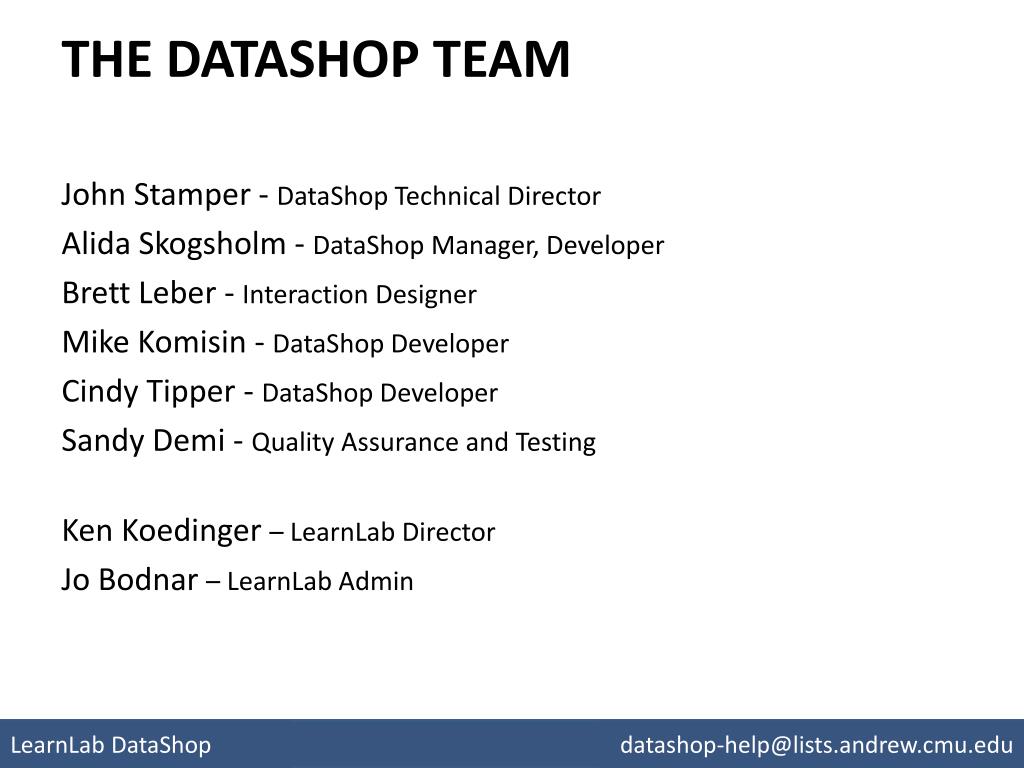 THE DATASHOP TEAM

John Stamper - DataShop Technical Director
Alida Skogsholm - DataShop Manager, Developer
Brett Leber - Interaction Designer
Mike Komisin - DataShop Developer
Cindy Tipper - DataShop Developer
Sandy Demi - Quality Assurance and Testing

Ken Koedinger – LearnLab Director
Jo Bodnar – LearnLab Admin

LearnLab DataShop

datashop-help@lists.andrew.cmu.edu